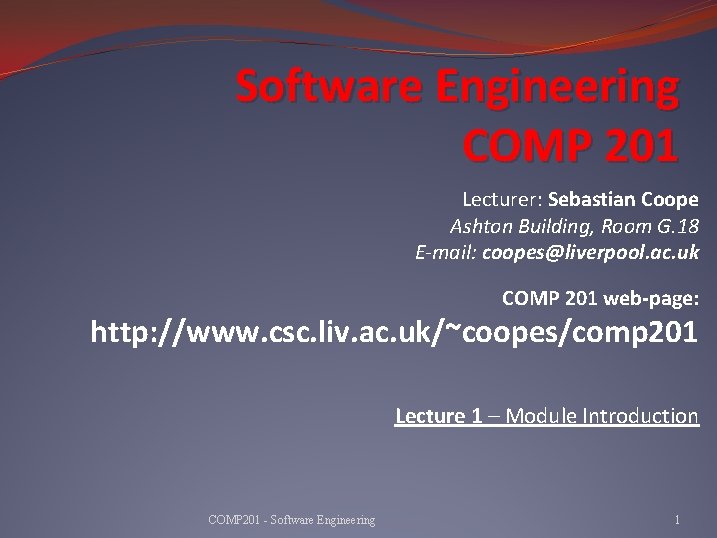 Software Engineering
COMP 201

Lecturer: Sebastian Coope
Ashton Building, Room G.18
E-mail: coopes@liverpool.ac.uk

COMP 201 web-page:
http://www.csc.liv.ac.uk/~coopes/comp201

Lecture 1 – Module Introduction

COMP201 - Software Engineering

1